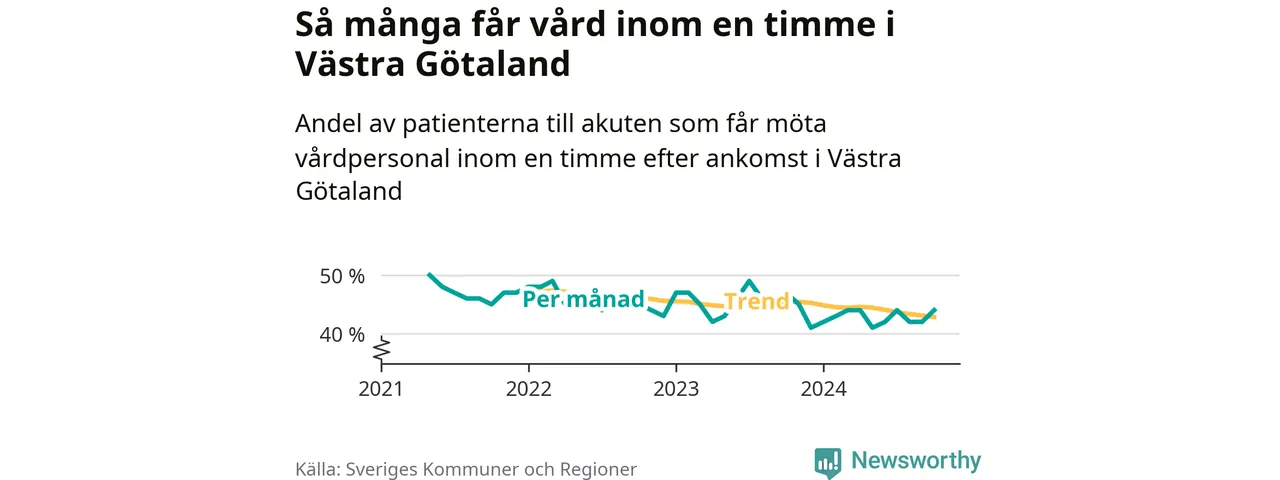 Så många får vård inom en timme i Västra Götaland

Andel av patienterna till akuten som får möta vårdpersonal inom en timme efter ankomst i Västra Götaland

50 %
40 %
Per månad
Trend
2021
2022
2023
2024

Källa: Sveriges Kommuner och Regioner

Newsworthy